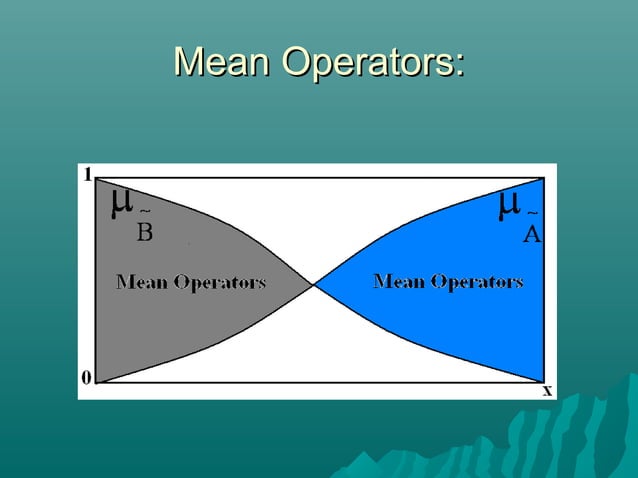 Mean Operators:

1

$\mu_{\tilde{B}}$

$\mu_{\tilde{A}}$

Mean Operators

Mean Operators

0

x